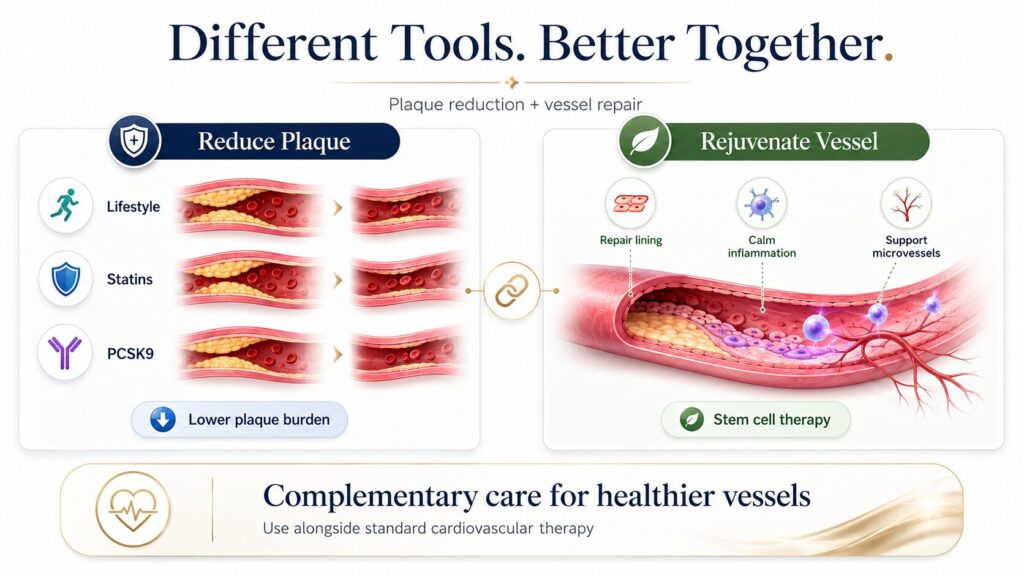 Different Tools. Better Together.

Plaque reduction + vessel repair

Reduce Plaque

Lifestyle

Statins

PCSK9

Lower plaque burden

Rejuvenate Vessel

Repair lining

Calm inflammation

Support microvessels

Stem cell therapy

Complementary care for healthier vessels

Use alongside standard cardiovascular therapy